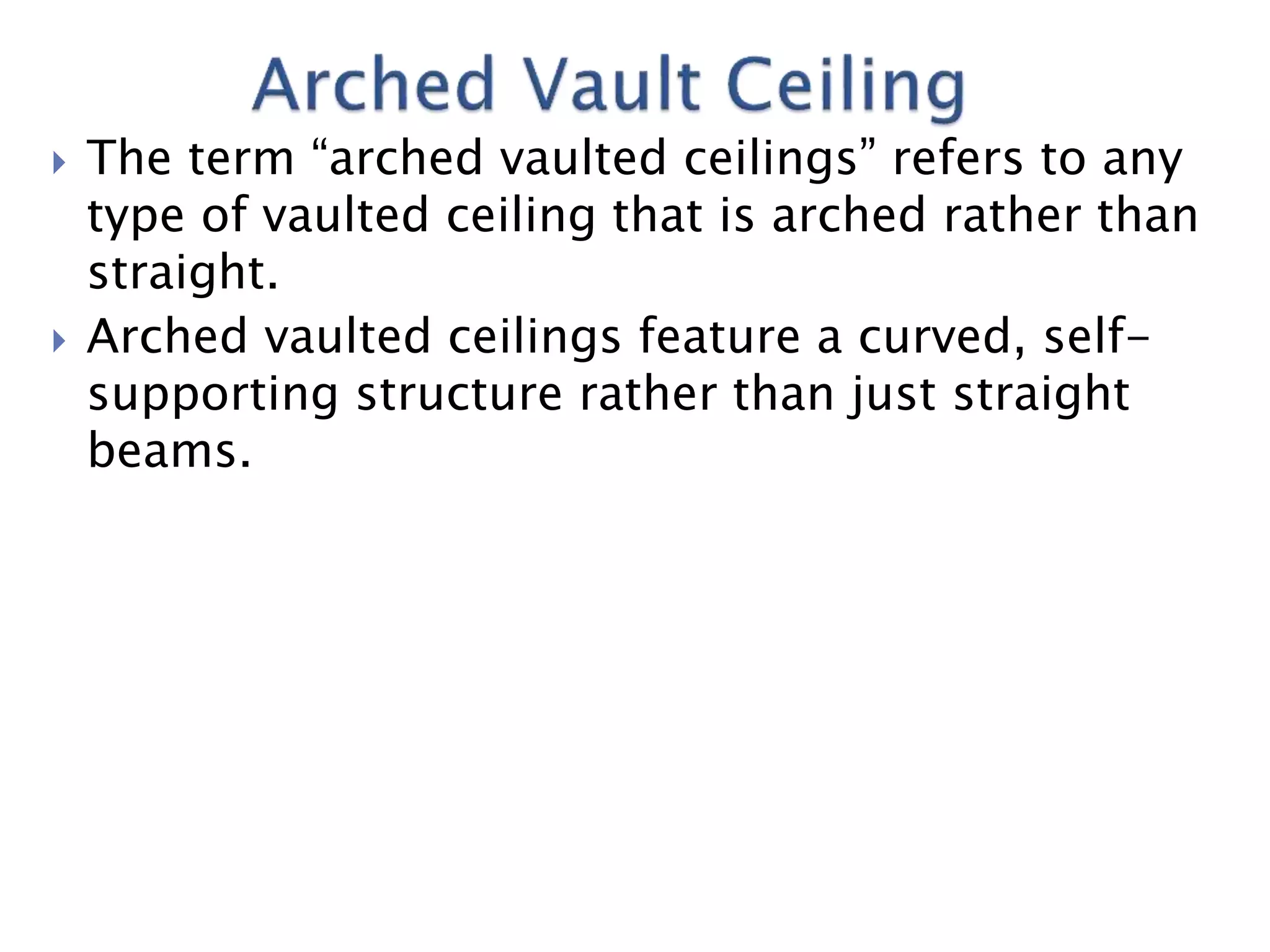 Arched Vault Ceiling

The term “arched vaulted ceilings” refers to any type of vaulted ceiling that is arched rather than straight.

Arched vaulted ceilings feature a curved, self-supporting structure rather than just straight beams.